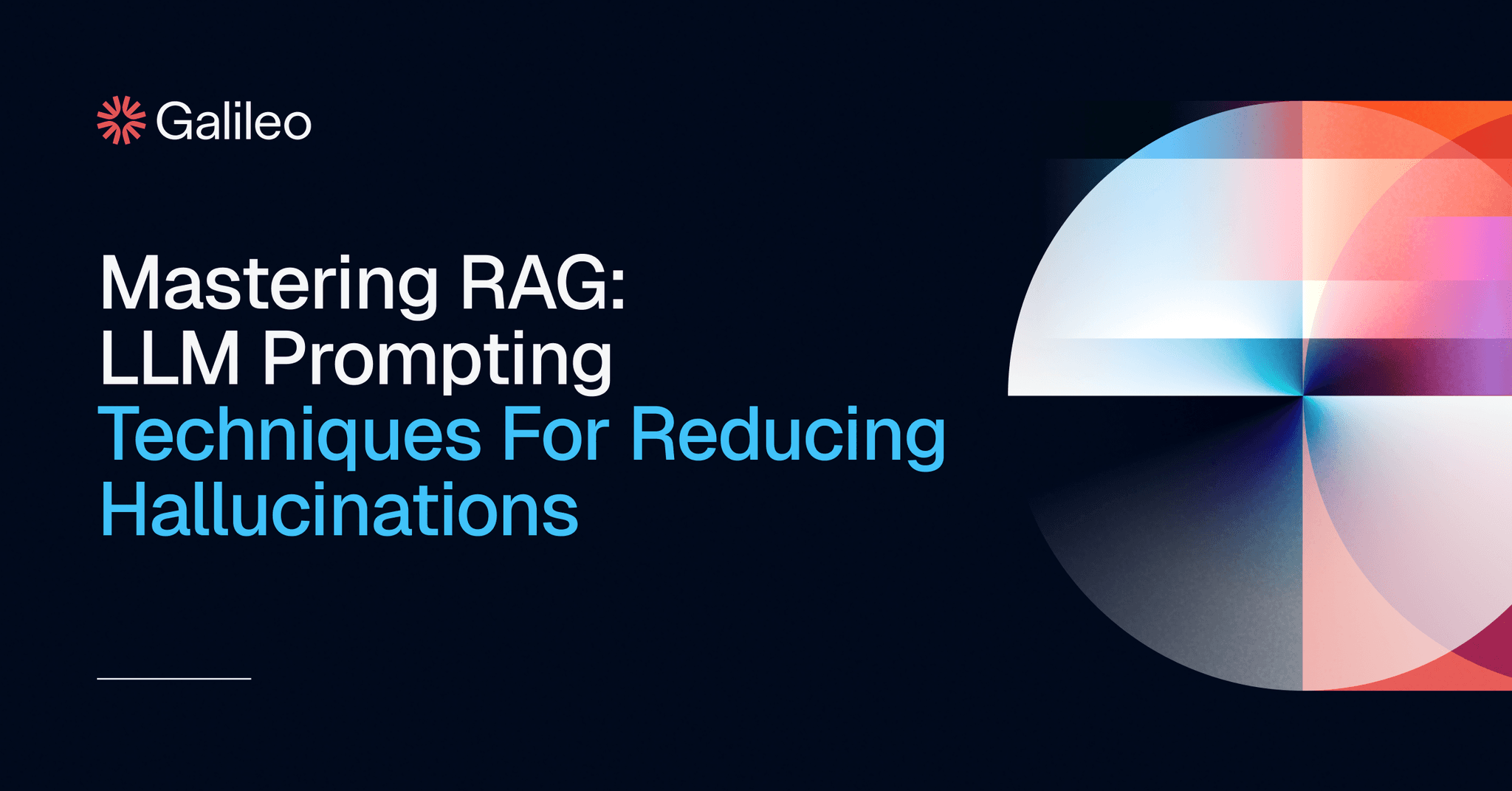 Galileo

Mastering RAG: LLM Prompting Techniques For Reducing Hallucinations